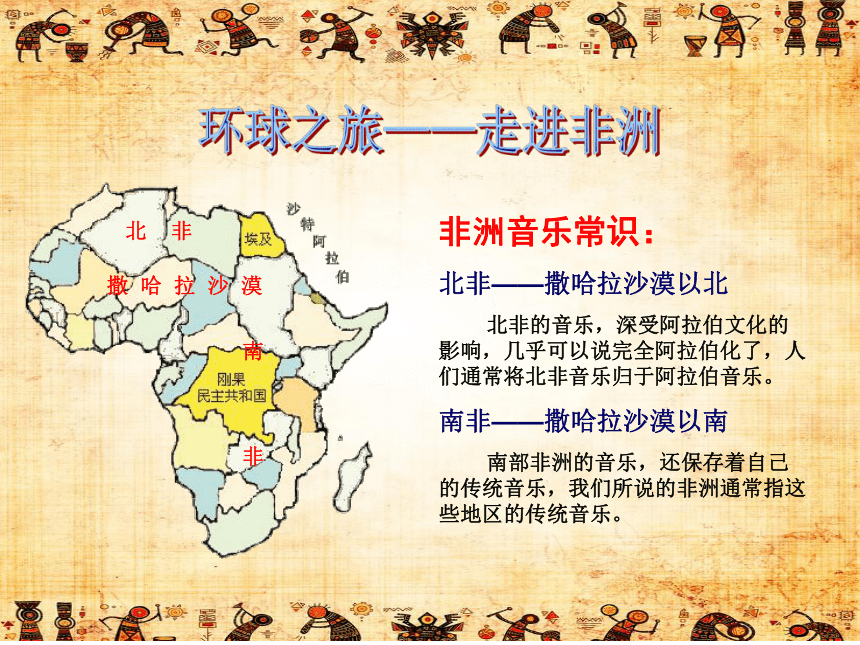 环球之旅——走进非洲

北 非

埃及

沙特阿拉伯

撒 哈 拉 沙 漠

南

刚果民主共和国

非

非洲音乐常识：

北非——撒哈拉沙漠以北

北非的音乐，深受阿拉伯文化的影响，几乎可以说完全阿拉伯化了，人们通常将北非音乐归于阿拉伯音乐。

南非——撒哈拉沙漠以南

南部非洲的音乐，还保存着自己的传统音乐，我们所说的非洲通常指这些地区的传统音乐。